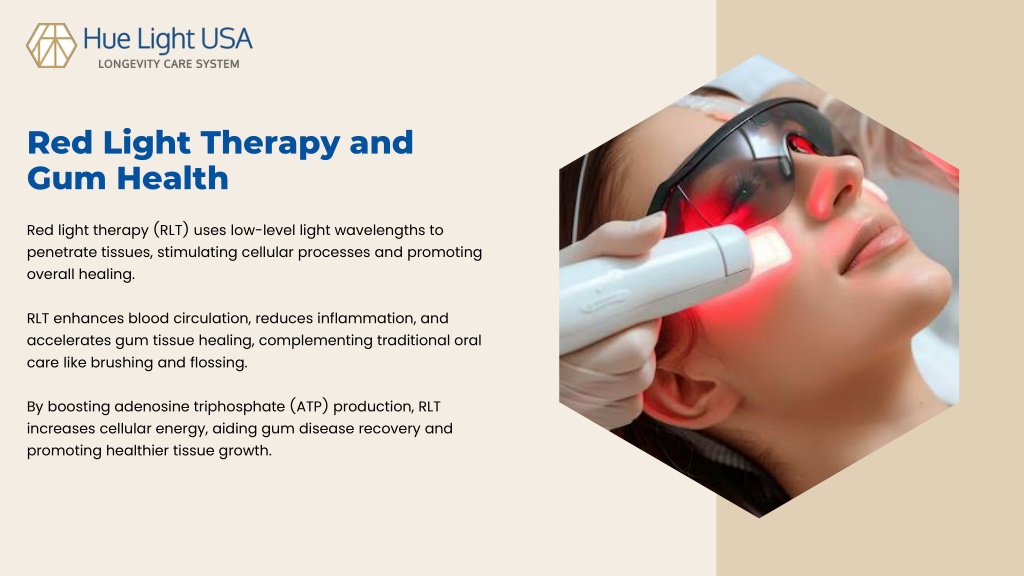 Hue Light USA
LONGEVITY CARE SYSTEM

Red Light Therapy and Gum Health

Red light therapy (RLT) uses low-level light wavelengths to penetrate tissues, stimulating cellular processes and promoting overall healing.

RLT enhances blood circulation, reduces inflammation, and accelerates gum tissue healing, complementing traditional oral care like brushing and flossing.

By boosting adenosine triphosphate (ATP) production, RLT increases cellular energy, aiding gum disease recovery and promoting healthier tissue growth.